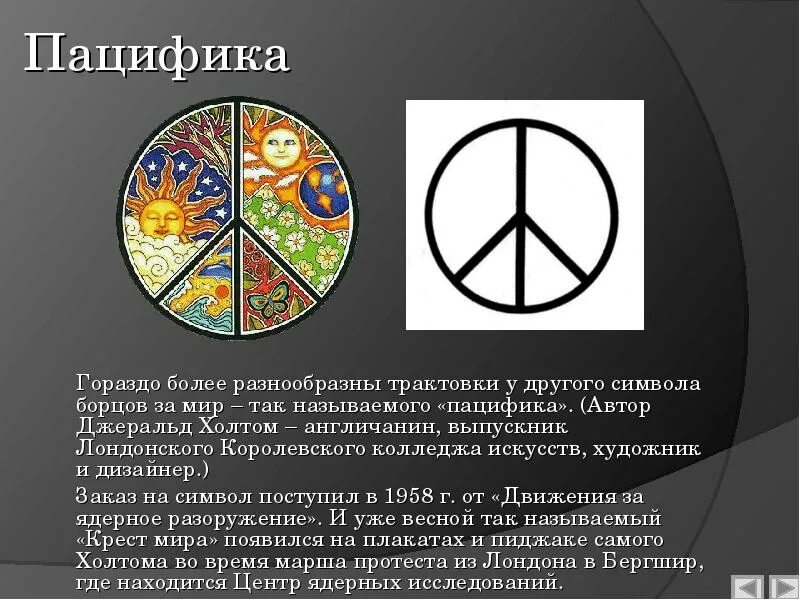 Пацифика

Гораздо более разнообразны трактовки у другого символа борцов за мир – так называемого «пацифика». (Автор Джеральд Холтом – англичанин, выпускник Лондонского Королевского колледжа искусств, художник и дизайнер.)

Заказ на символ поступил в 1958 г. от «Движения за ядерное разоружение». И уже весной так называемый «Крест мира» появился на плакатах и пиджаке самого Холтома во время марша протеста из Лондона в Бергшир, где находится Центр ядерных исследований.